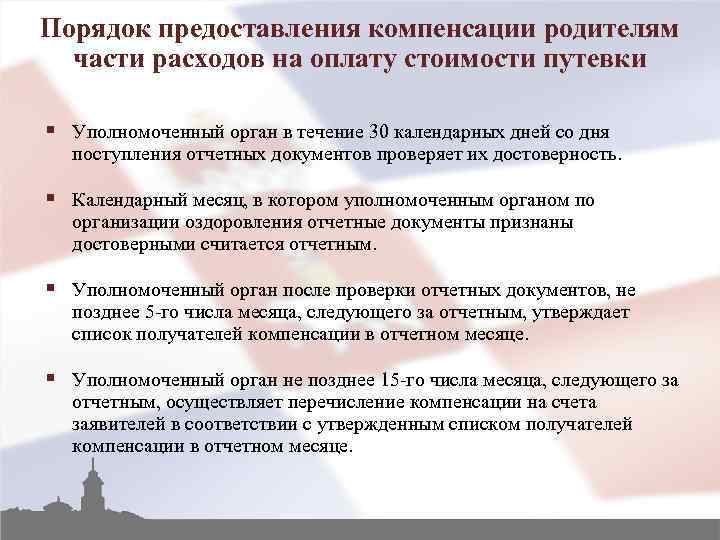 Порядок предоставления компенсации родителям части расходов на оплату стоимости путевки

▪ Уполномоченный орган в течение 30 календарных дней со дня поступления отчетных документов проверяет их достоверность.

▪ Календарный месяц, в котором уполномоченным органом по организации оздоровления отчетные документы признаны достоверными считается отчетным.

▪ Уполномоченный орган после проверки отчетных документов, не позднее 5-го числа месяца, следующего за отчетным, утверждает список получателей компенсации в отчетном месяце.

▪ Уполномоченный орган не позднее 15-го числа месяца, следующего за отчетным, осуществляет перечисление компенсации на счета заявителей в соответствии с утвержденным списком получателей компенсации в отчетном месяце.